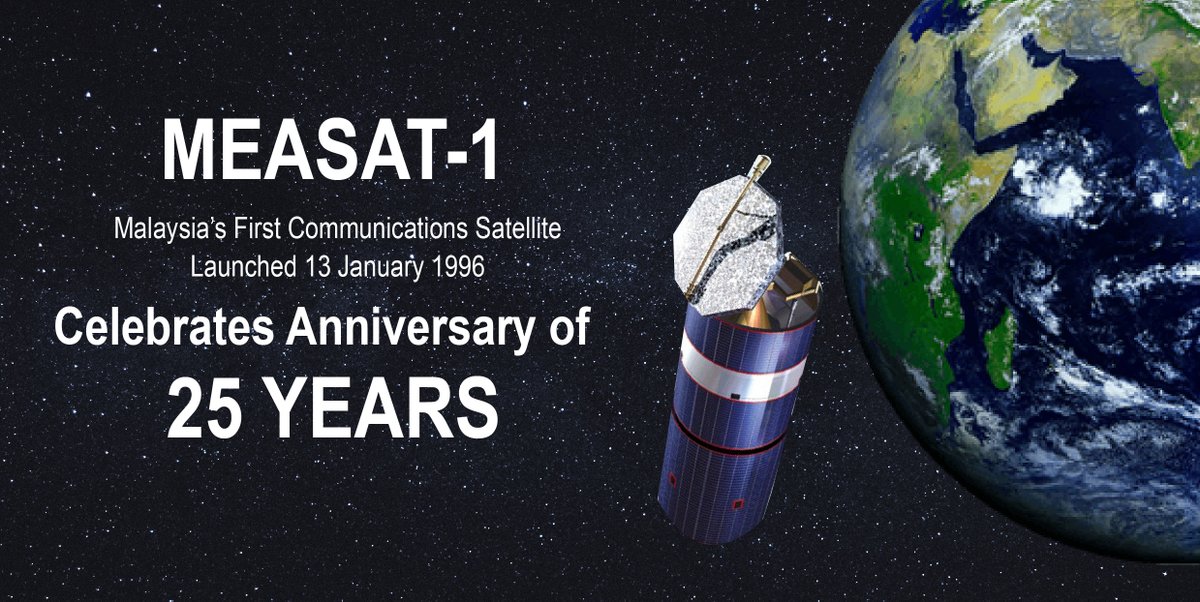 MEASAT-1

Malaysia's First Communications Satellite
Launched 13 January 1996

Celebrates Anniversary of
25 YEARS